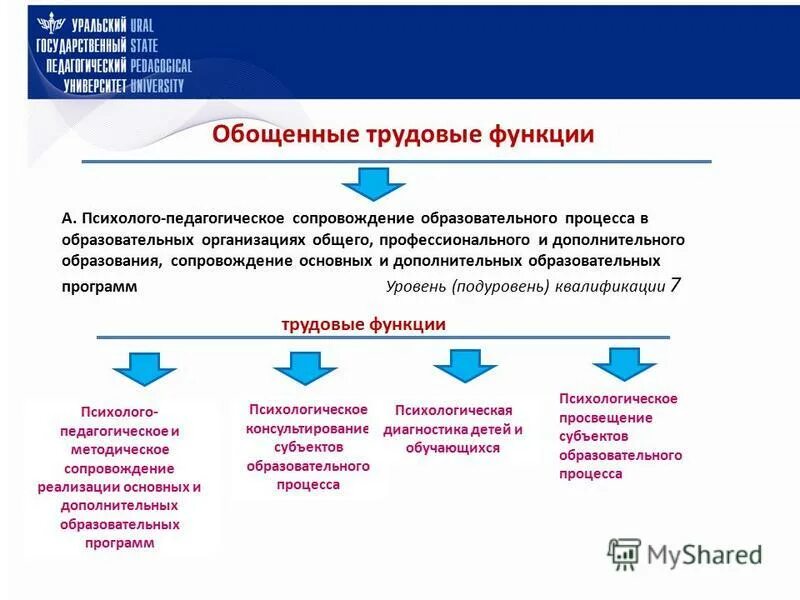 УРАЛЬСКИЙ URAL
ГОСУДАРСТВЕННЫЙ STATE
ПЕДАГОГИЧЕСКИЙ PEDAGOGICAL
УНИВЕРСИТЕТ UNIVERSITY

Обощенные трудовые функции

А. Психолого-педагогическое сопровождение образовательного процесса в образовательных организациях общего, профессионального и дополнительного образования, сопровождение основных и дополнительных образовательных программ

Уровень (подуровень) квалификации 7

трудовые функции

Психолого-педагогическое и методическое сопровождение реализации основных и дополнительных образовательных программ

Психологическое консультирование субъектов образовательного процесса

Психологическая диагностика детей и обучающихся

Психологическое просвещение субъектов образовательного процесса

MyShared